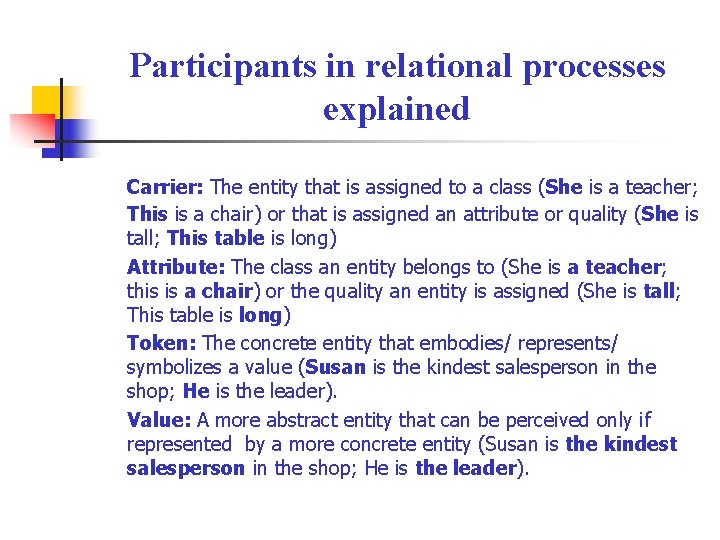 Participants in relational processes explained

Carrier: The entity that is assigned to a class (She is a teacher; This is a chair) or that is assigned an attribute or quality (She is tall; This table is long)

Attribute: The class an entity belongs to (She is a teacher; this is a chair) or the quality an entity is assigned (She is tall; This table is long)

Token: The concrete entity that embodies/ represents/ symbolizes a value (Susan is the kindest salesperson in the shop; He is the leader).

Value: A more abstract entity that can be perceived only if represented by a more concrete entity (Susan is the kindest salesperson in the shop; He is the leader).